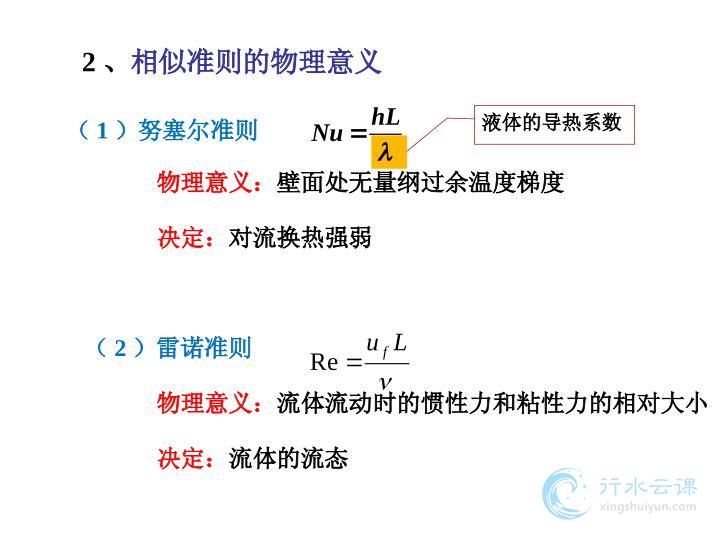 2 、相似准则的物理意义

（1）努塞尔准则 $Nu = \frac{hL}{\lambda}$

液体的导热系数

物理意义：壁面处无量纲过余温度梯度

决定：对流换热强弱

（2）雷诺准则 $\mathrm{Re} = \frac{u_f L}{\nu}$

物理意义：流体流动时的惯性力和粘性力的相对大小

决定：流体的流态

行水云课
xingshuiyun.com